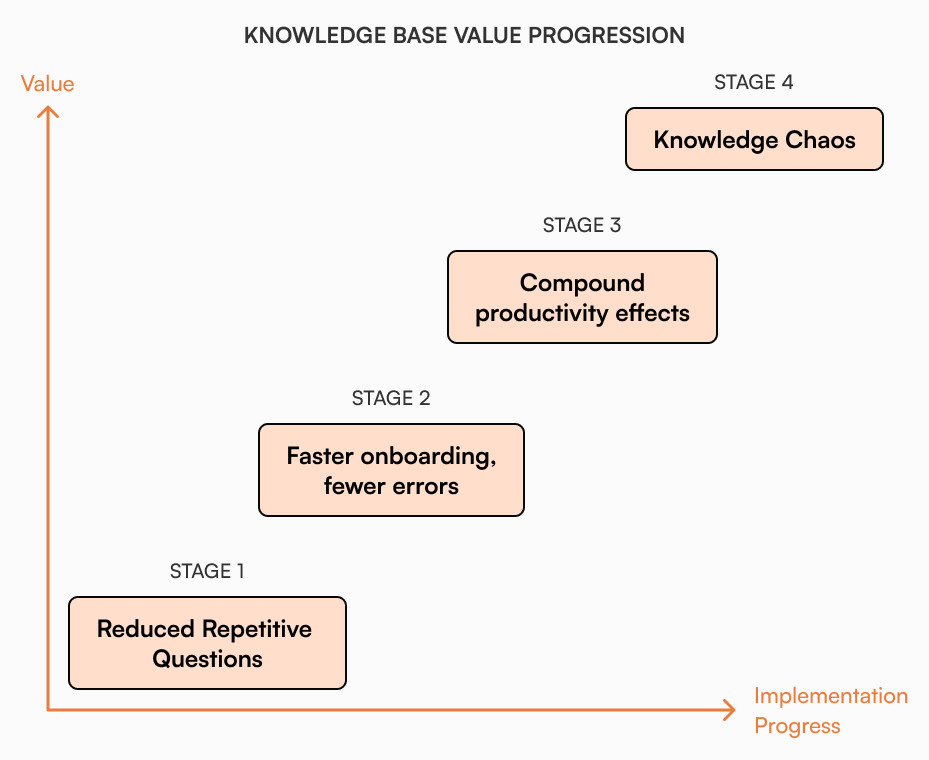 KNOWLEDGE BASE VALUE PROGRESSION

Value

STAGE 4

Knowledge Chaos

STAGE 3

Compound productivity effects

STAGE 2

Faster onboarding, fewer errors

STAGE 1

Reduced Repetitive Questions

Implementation Progress